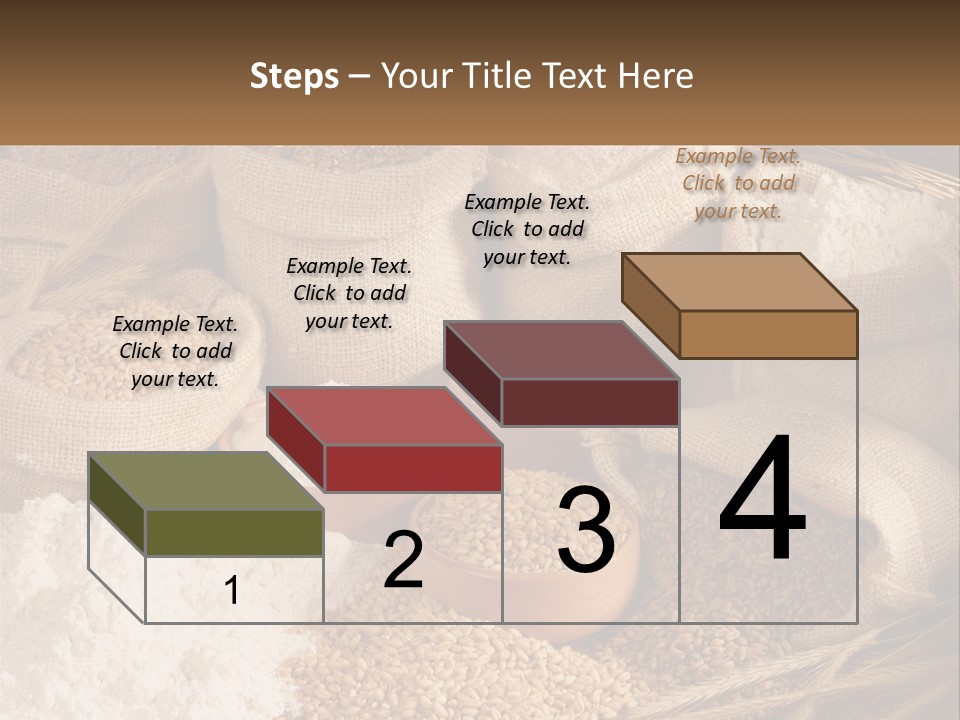 Steps – Your Title Text Here

Example Text. Click to add your text.

Example Text. Click to add your text.

Example Text. Click to add your text.

Example Text. Click to add your text.

1

2

3

4